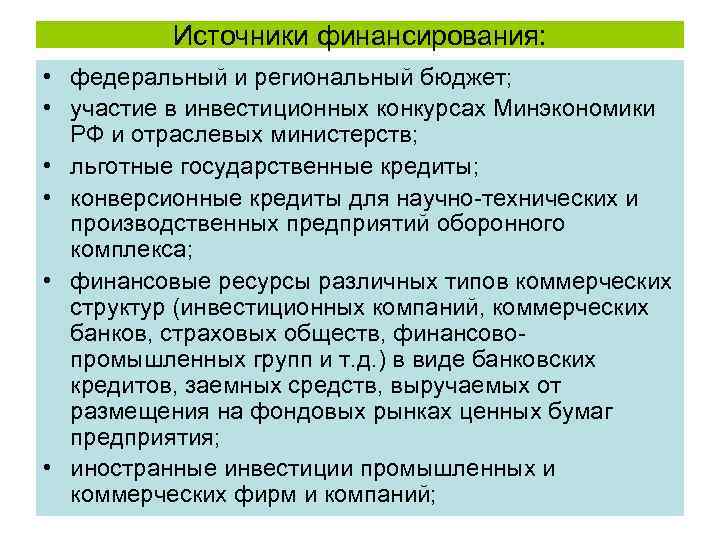 Источники финансирования:

• федеральный и региональный бюджет;
• участие в инвестиционных конкурсах Минэкономики РФ и отраслевых министерств;
• льготные государственные кредиты;
• конверсионные кредиты для научно-технических и производственных предприятий оборонного комплекса;
• финансовые ресурсы различных типов коммерческих структур (инвестиционных компаний, коммерческих банков, страховых обществ, финансово-промышленных групп и т.д.) в виде банковских кредитов, заемных средств, выручаемых от размещения на фондовых рынках ценных бумаг предприятия;
• иностранные инвестиции промышленных и коммерческих фирм и компаний;